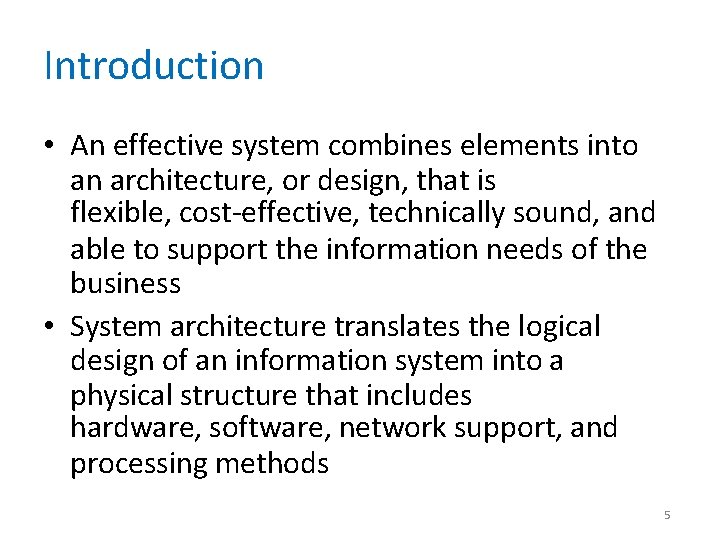 Introduction

• An effective system combines elements into an architecture, or design, that is flexible, cost-effective, technically sound, and able to support the information needs of the business

• System architecture translates the logical design of an information system into a physical structure that includes hardware, software, network support, and processing methods

5